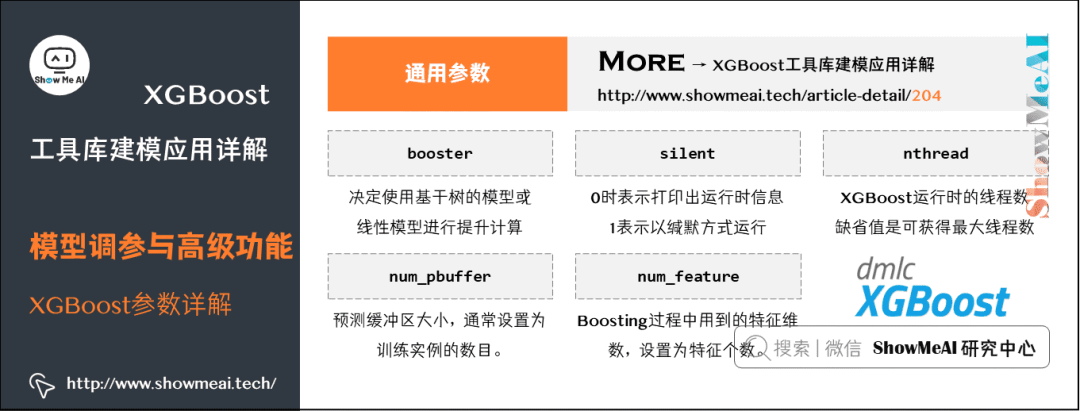 Show Me AI

XGBoost

工具库建模应用详解

模型调参与高级功能

XGBoost参数详解

http://www.showmeai.tech/

通用参数

MORE → XGBoost工具库建模应用详解

http://www.showmeai.tech/article-detail/204

ShowMeAI

booster

决定使用基于树的模型或线性模型进行提升计算

silent

0时表示打印出运行时信息
1表示以缄默方式运行

nthread

XGBoost运行时的线程数
缺省值是可获得最大线程数

num_pbuffer

预测缓冲区大小，通常设置为训练实例的数目。

num_feature

Boosting过程中用到的特征维数，设置为特征个数。

dmlc
XGBoost

搜索 | 微信 ShowMeAI 研究中心